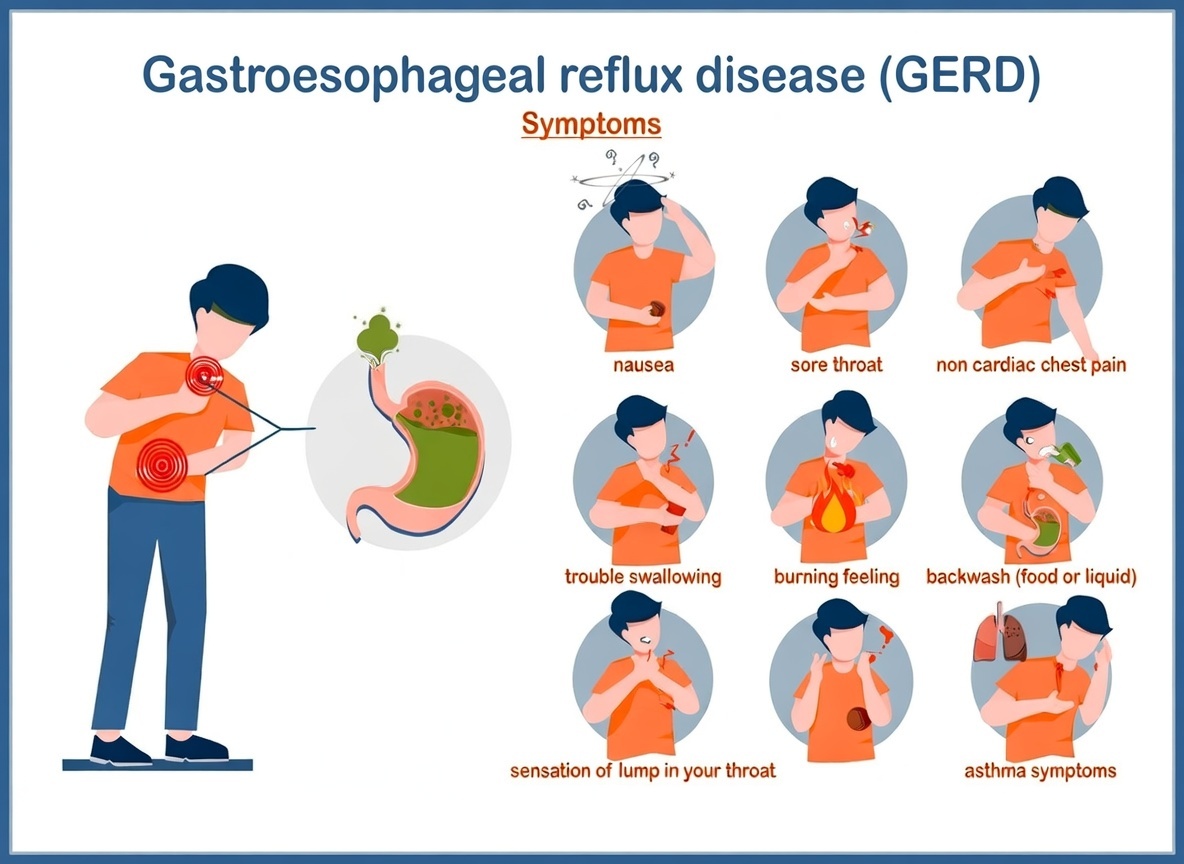 Gastroesophageal reflux disease (GERD)

Symptoms

nausea

sore throat

non cardiac chest pain

trouble swallowing

burning feeling

backwash (food or liquid)

sensation of lump in your throat

asthma symptoms